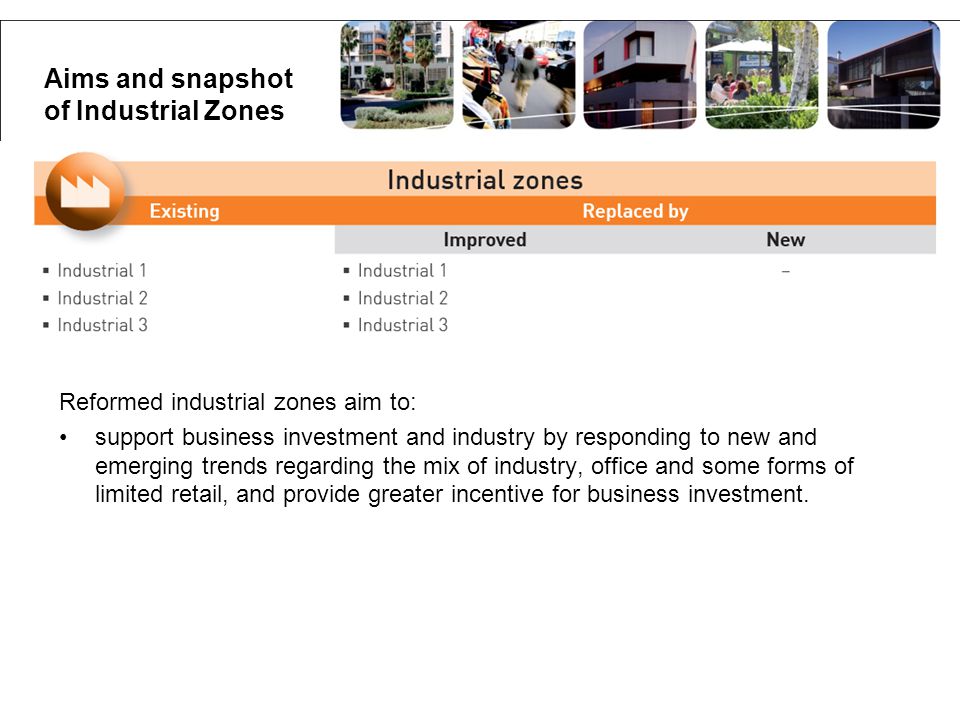 Aims and snapshot of Industrial Zones

Industrial zones

| Existing | Replaced by | |
|---|---|---|
| | Improved | New |
| ▪ Industrial 1 | ▪ Industrial 1 | – |
| ▪ Industrial 2 | ▪ Industrial 2 | |
| ▪ Industrial 3 | ▪ Industrial 3 | |

Reformed industrial zones aim to:

• support business investment and industry by responding to new and emerging trends regarding the mix of industry, office and some forms of limited retail, and provide greater incentive for business investment.